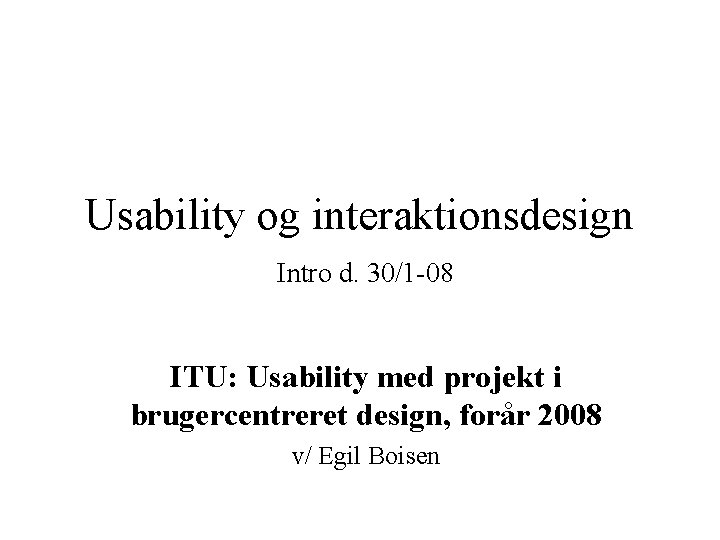 Usability og interaktionsdesign

Intro d. 30/1-08

ITU: Usability med projekt i brugercentreret design, forår 2008

v/ Egil Boisen